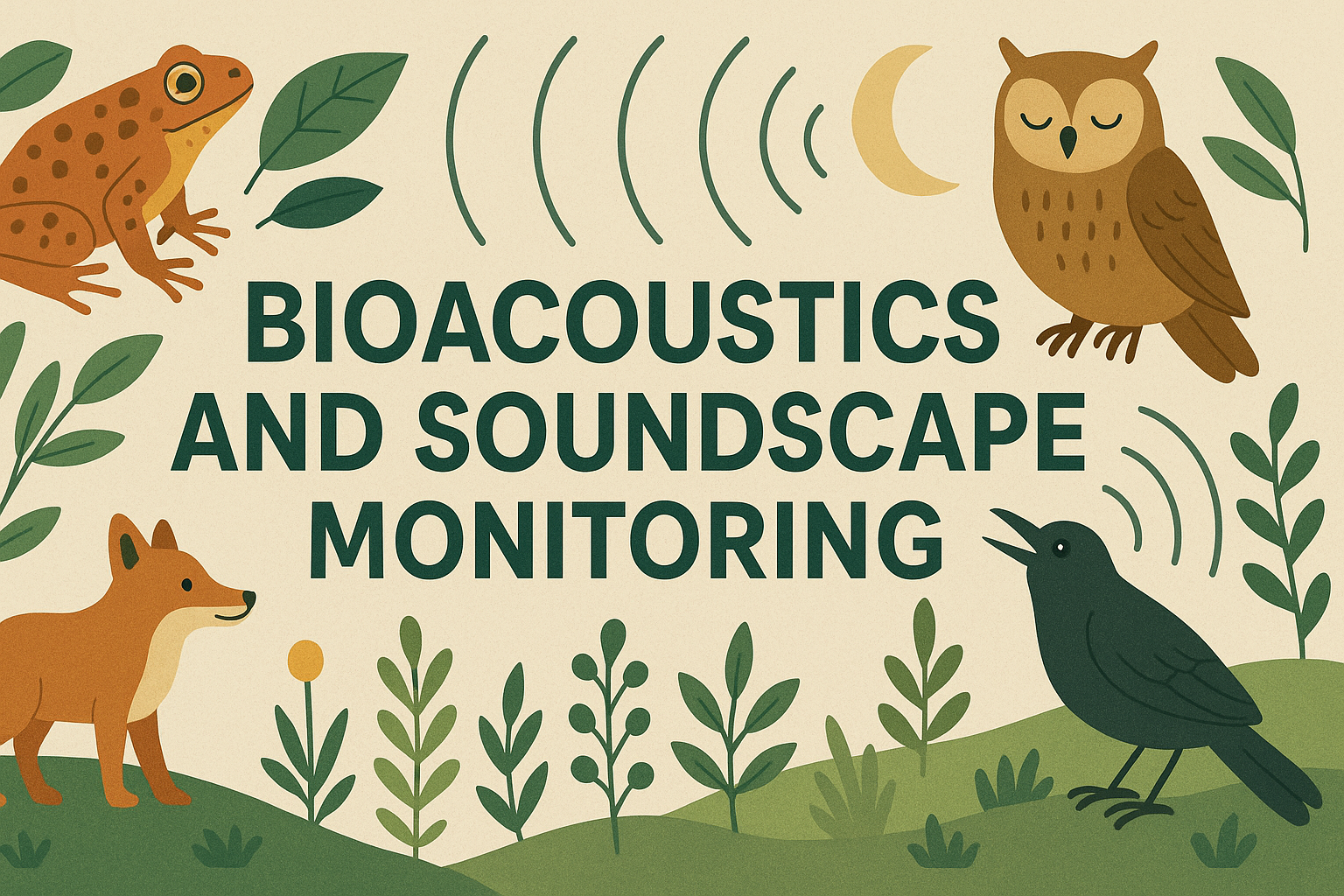 BIOACOUSTICS AND SOUNDSCAPE MONITORING